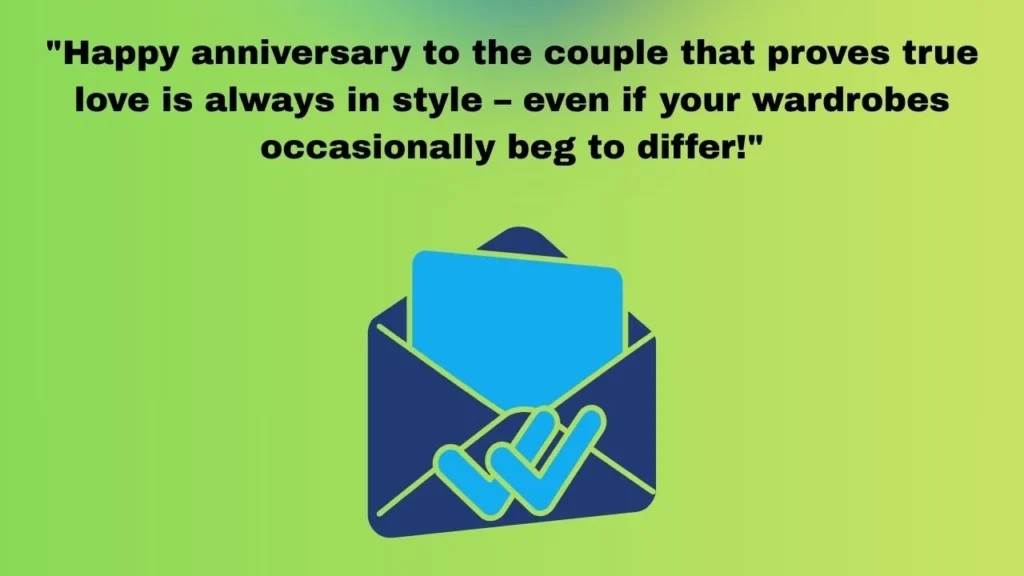 "Happy anniversary to the couple that proves true love is always in style – even if your wardrobes occasionally beg to differ!"